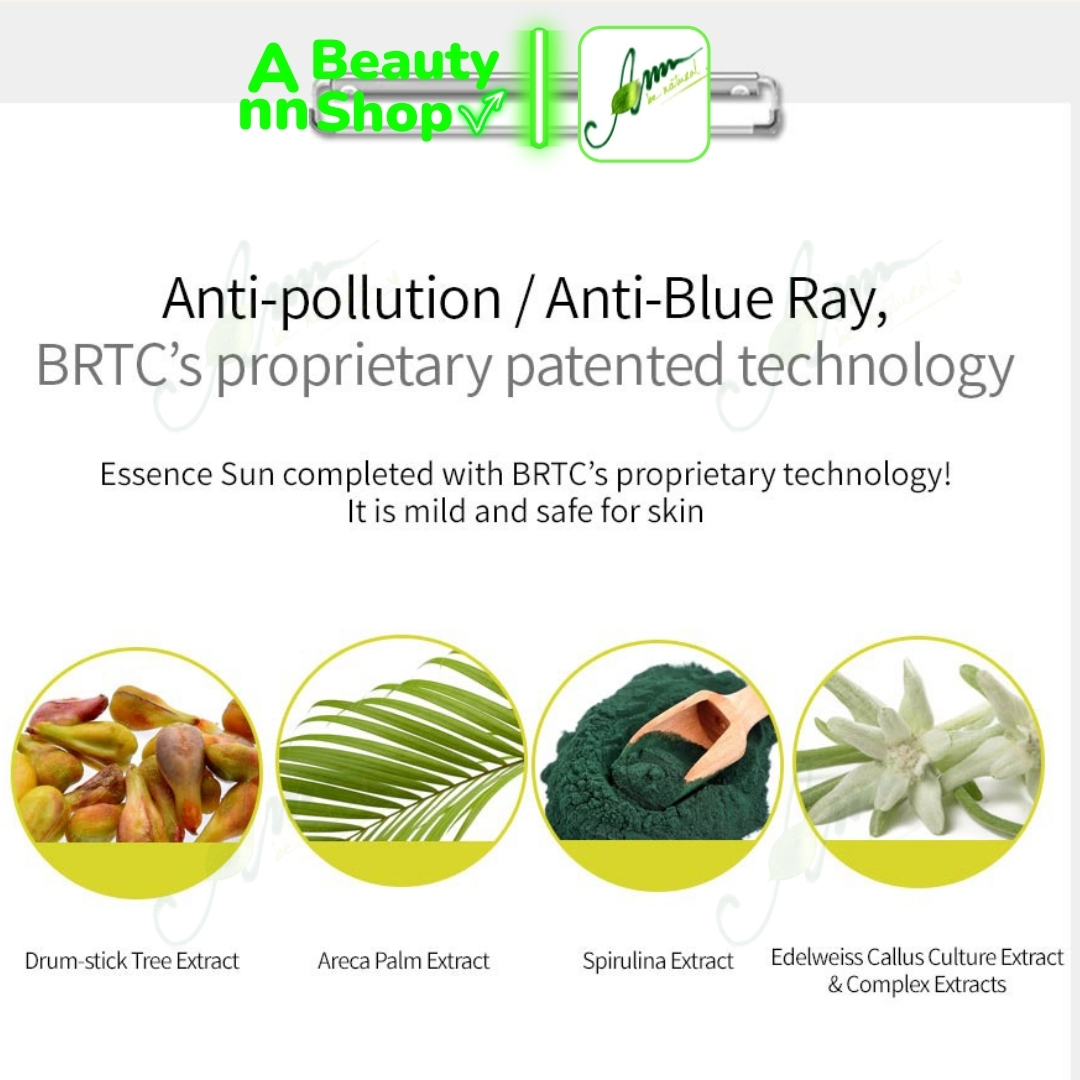 A Beauty
nn Shop

Ann
be natural

Anti-pollution / Anti-Blue Ray,
BRTC's proprietary patented technology

Essence Sun completed with BRTC's proprietary technology!
It is mild and safe for skin

Drum-stick Tree Extract

Areca Palm Extract

Spirulina Extract

Edelweiss Callus Culture Extract & Complex Extracts